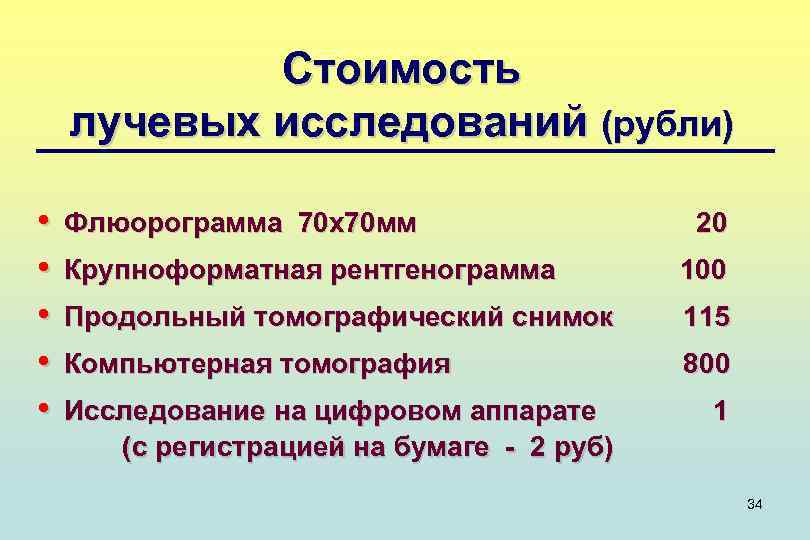 Стоимость лучевых исследований (рубли)

• Флюорограмма 70х70мм 20
• Крупноформатная рентгенограмма 100
• Продольный томографический снимок 115
• Компьютерная томография 800
• Исследование на цифровом аппарате 1
(с регистрацией на бумаге - 2 руб)

34